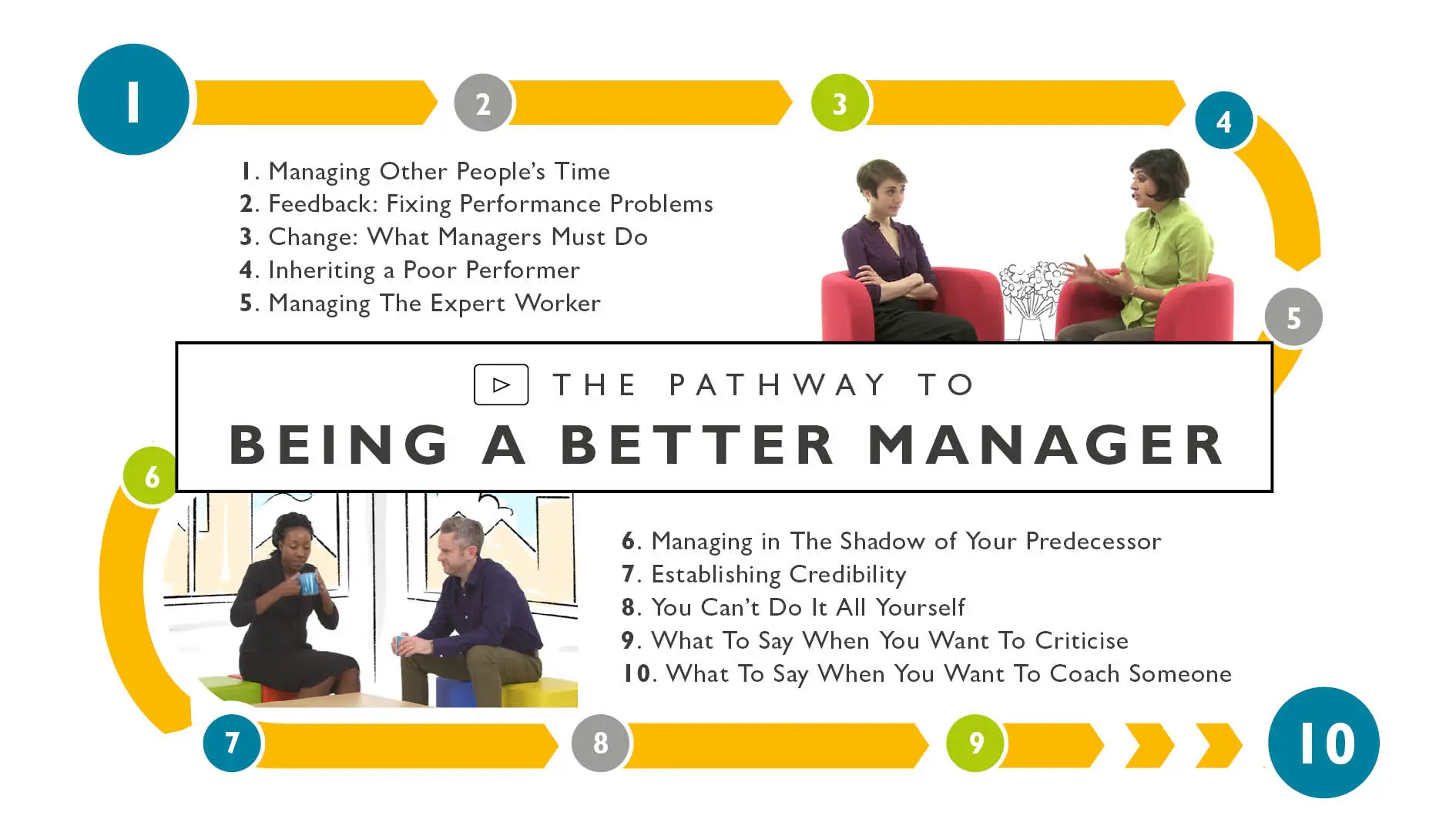 1

2

3

4

1. Managing Other People's Time
2. Feedback: Fixing Performance Problems
3. Change: What Managers Must Do
4. Inheriting a Poor Performer
5. Managing The Expert Worker

5

THE PATHWAY TO
BEING A BETTER MANAGER

6

6. Managing in The Shadow of Your Predecessor
7. Establishing Credibility
8. You Can't Do It All Yourself
9. What To Say When You Want To Criticise
10. What To Say When You Want To Coach Someone

7

8

9

10